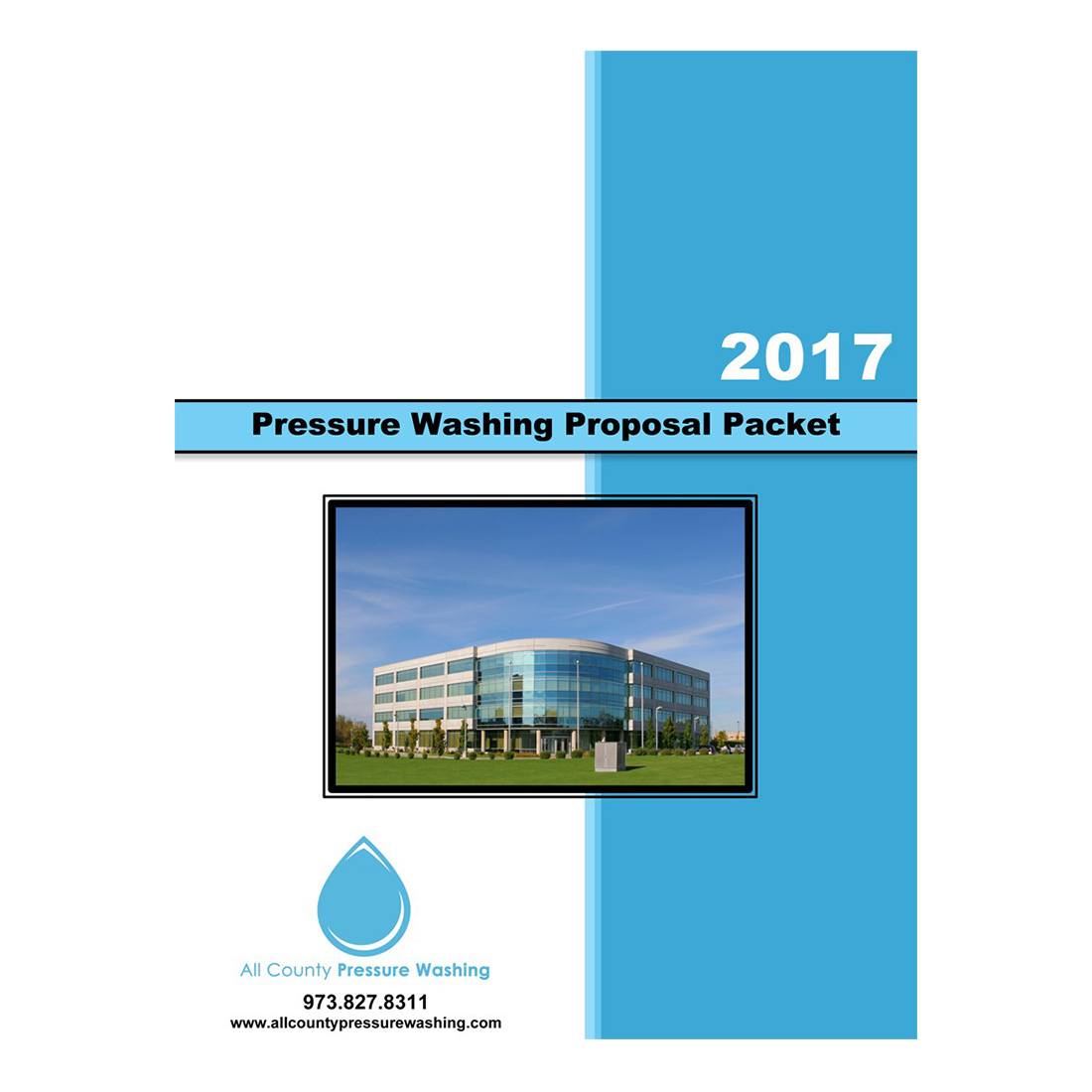 2017

Pressure Washing Proposal Packet

All County Pressure Washing

973.827.8311

www.allcountypressurewashing.com